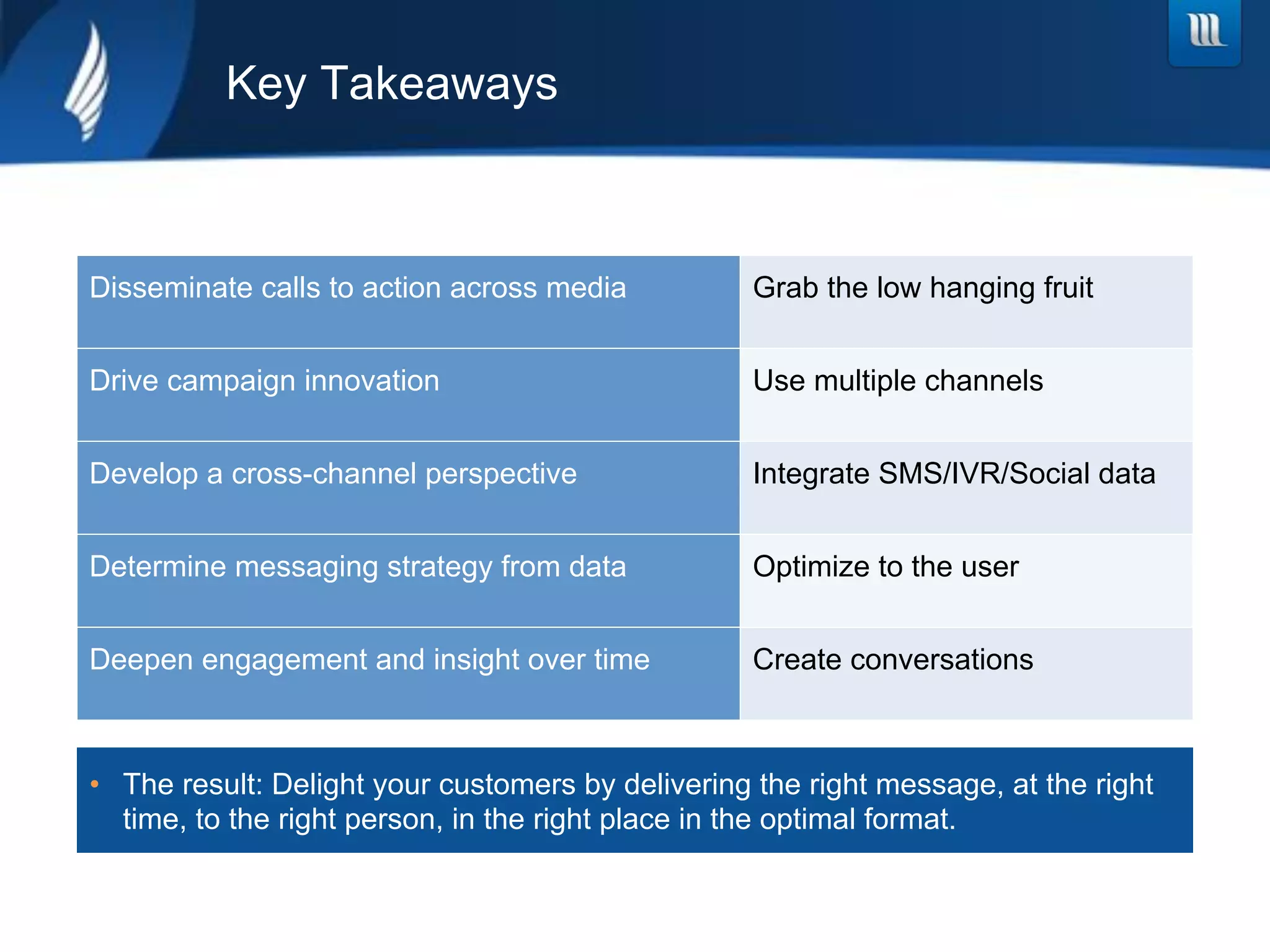 Key Takeaways

| Disseminate calls to action across media | Grab the low hanging fruit |
|---|---|
| Drive campaign innovation | Use multiple channels |
| Develop a cross-channel perspective | Integrate SMS/IVR/Social data |
| Determine messaging strategy from data | Optimize to the user |
| Deepen engagement and insight over time | Create conversations |

• The result: Delight your customers by delivering the right message, at the right time, to the right person, in the right place in the optimal format.